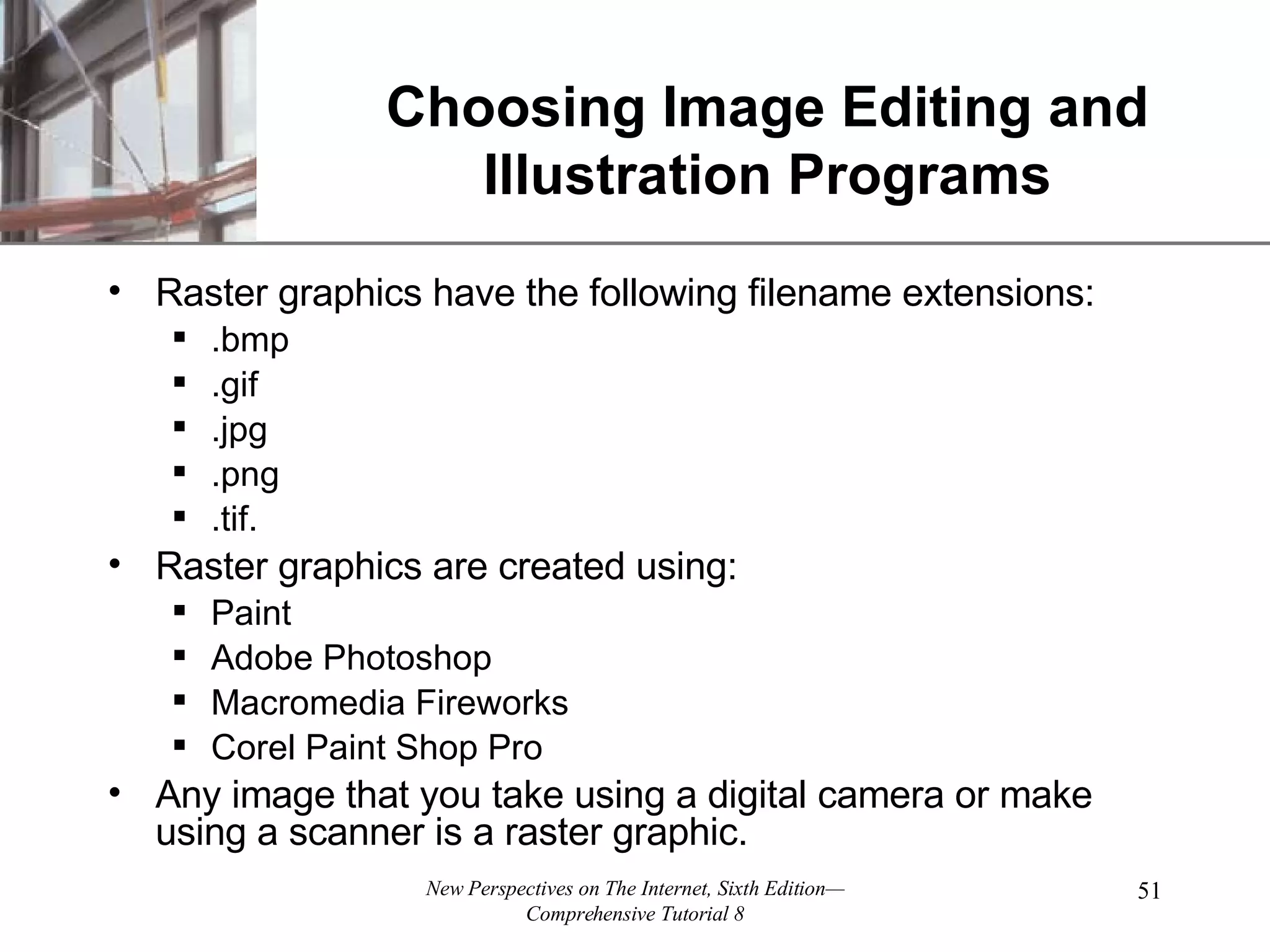 Choosing Image Editing and Illustration Programs

• Raster graphics have the following filename extensions:
  ▪ .bmp
  ▪ .gif
  ▪ .jpg
  ▪ .png
  ▪ .tif.
• Raster graphics are created using:
  ▪ Paint
  ▪ Adobe Photoshop
  ▪ Macromedia Fireworks
  ▪ Corel Paint Shop Pro
• Any image that you take using a digital camera or make using a scanner is a raster graphic.

New Perspectives on The Internet, Sixth Edition—Comprehensive Tutorial 8

51